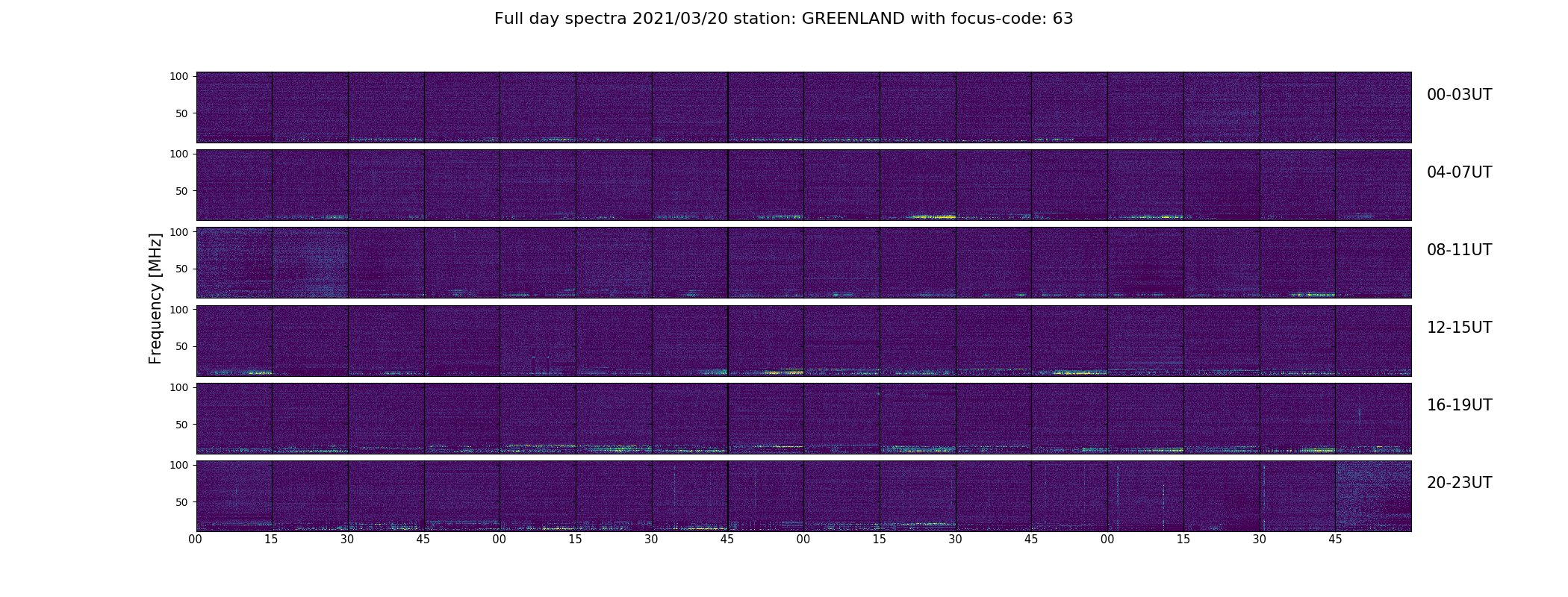 Full day spectra 2021/03/20 station: GREENLAND with focus-code: 63

Frequency [MHz]

100
50
00-03UT

100
50
04-07UT

100
50
08-11UT

100
50
12-15UT

100
50
16-19UT

100
50
20-23UT

00 15 30 45 00 15 30 45 00 15 30 45 00 15 30 45